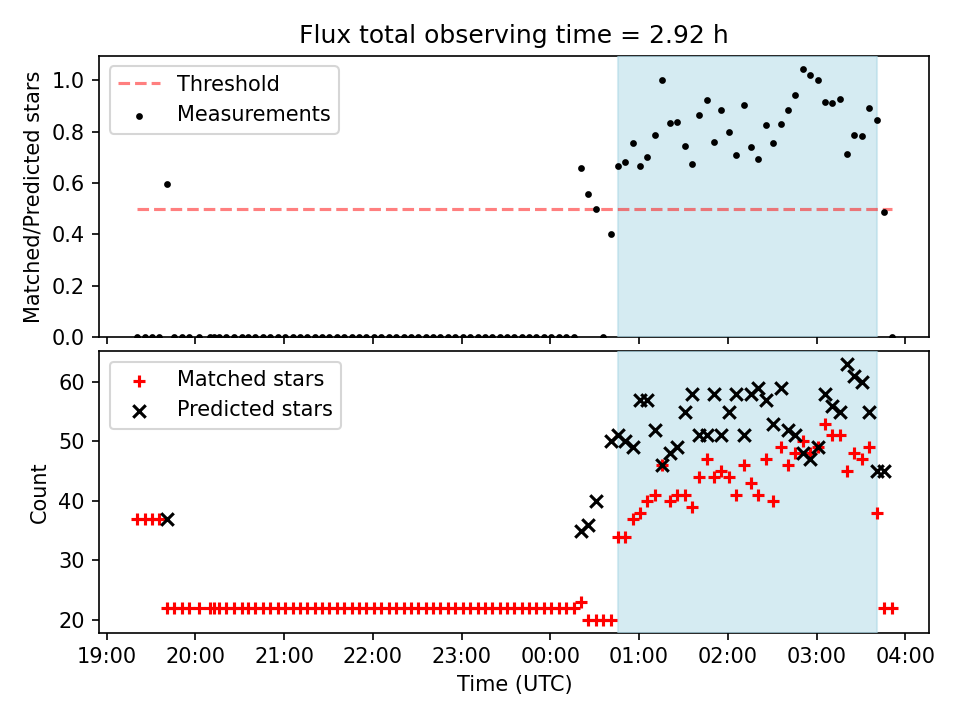 Flux total observing time = 2.92 h

Threshold
Measurements

Matched/Predicted stars

1.0
0.8
0.6
0.4
0.2
0.0

Matched stars
Predicted stars

Count

60
50
40
30
20

19:00 20:00 21:00 22:00 23:00 00:00 01:00 02:00 03:00 04:00

Time (UTC)